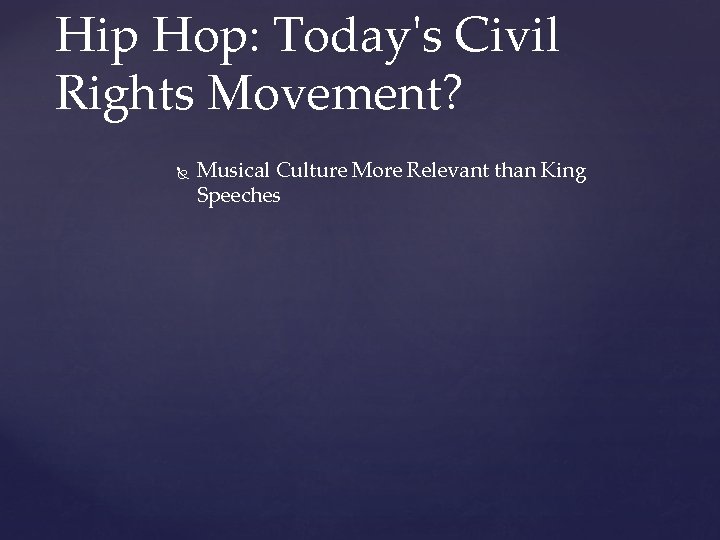 Hip Hop: Today's Civil Rights Movement?

Musical Culture More Relevant than King Speeches